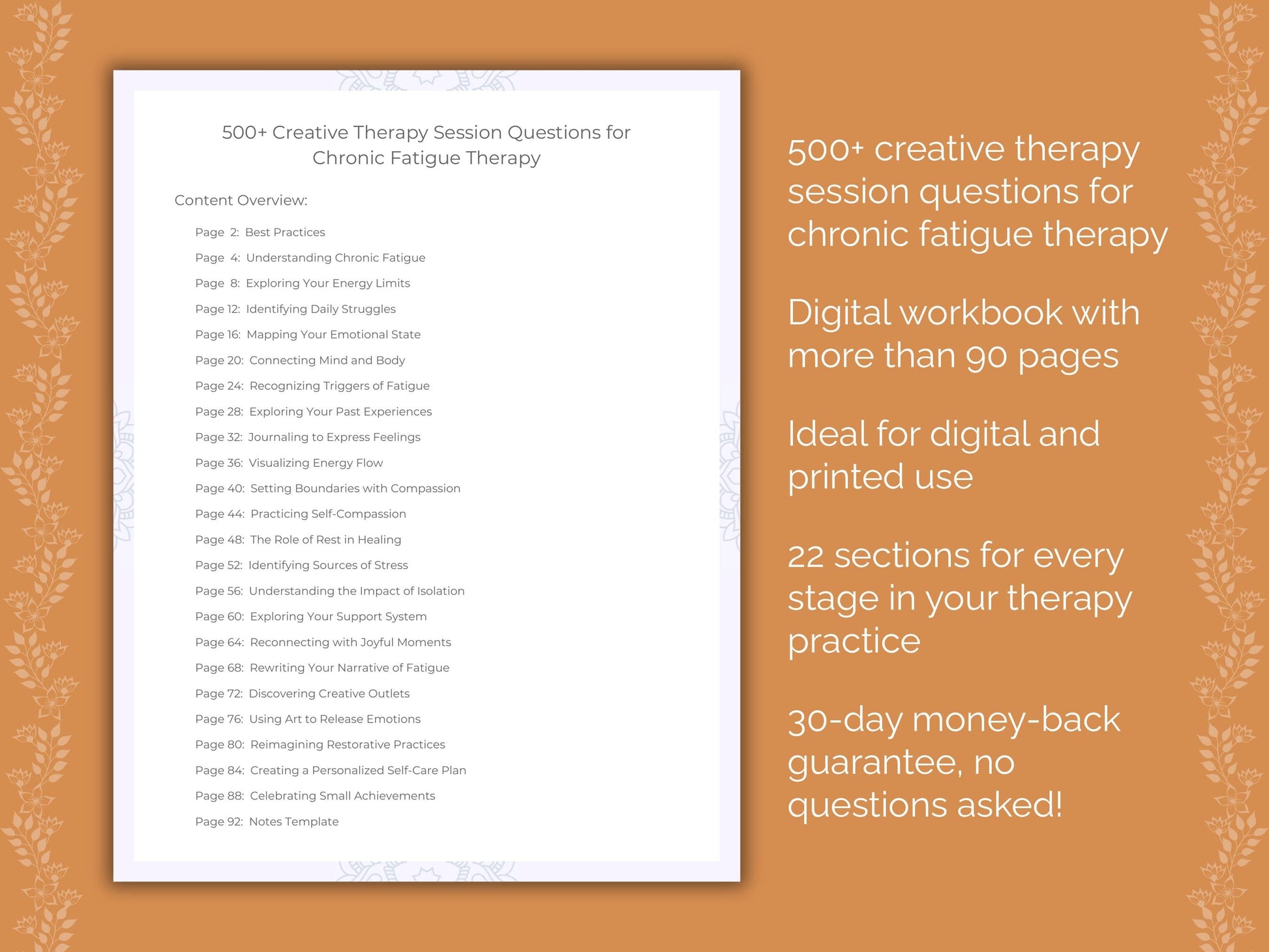 500+ Creative Therapy Session Questions for Chronic Fatigue Therapy

Content Overview:

Page 2: Best Practices
Page 4: Understanding Chronic Fatigue
Page 8: Exploring Your Energy Limits
Page 12: Identifying Daily Struggles
Page 16: Mapping Your Emotional State
Page 20: Connecting Mind and Body
Page 24: Recognizing Triggers of Fatigue
Page 28: Exploring Your Past Experiences
Page 32: Journaling to Express Feelings
Page 36: Visualizing Energy Flow
Page 40: Setting Boundaries with Compassion
Page 44: Practicing Self-Compassion
Page 48: The Role of Rest in Healing
Page 52: Identifying Sources of Stress
Page 56: Understanding the Impact of Isolation
Page 60: Exploring Your Support System
Page 64: Reconnecting with Joyful Moments
Page 68: Rewriting Your Narrative of Fatigue
Page 72: Discovering Creative Outlets
Page 76: Using Art to Release Emotions
Page 80: Reimagining Restorative Practices
Page 84: Creating a Personalized Self-Care Plan
Page 88: Celebrating Small Achievements
Page 92: Notes Template

500+ creative therapy session questions for chronic fatigue therapy

Digital workbook with more than 90 pages

Ideal for digital and printed use

22 sections for every stage in your therapy practice

30-day money-back guarantee, no questions asked!